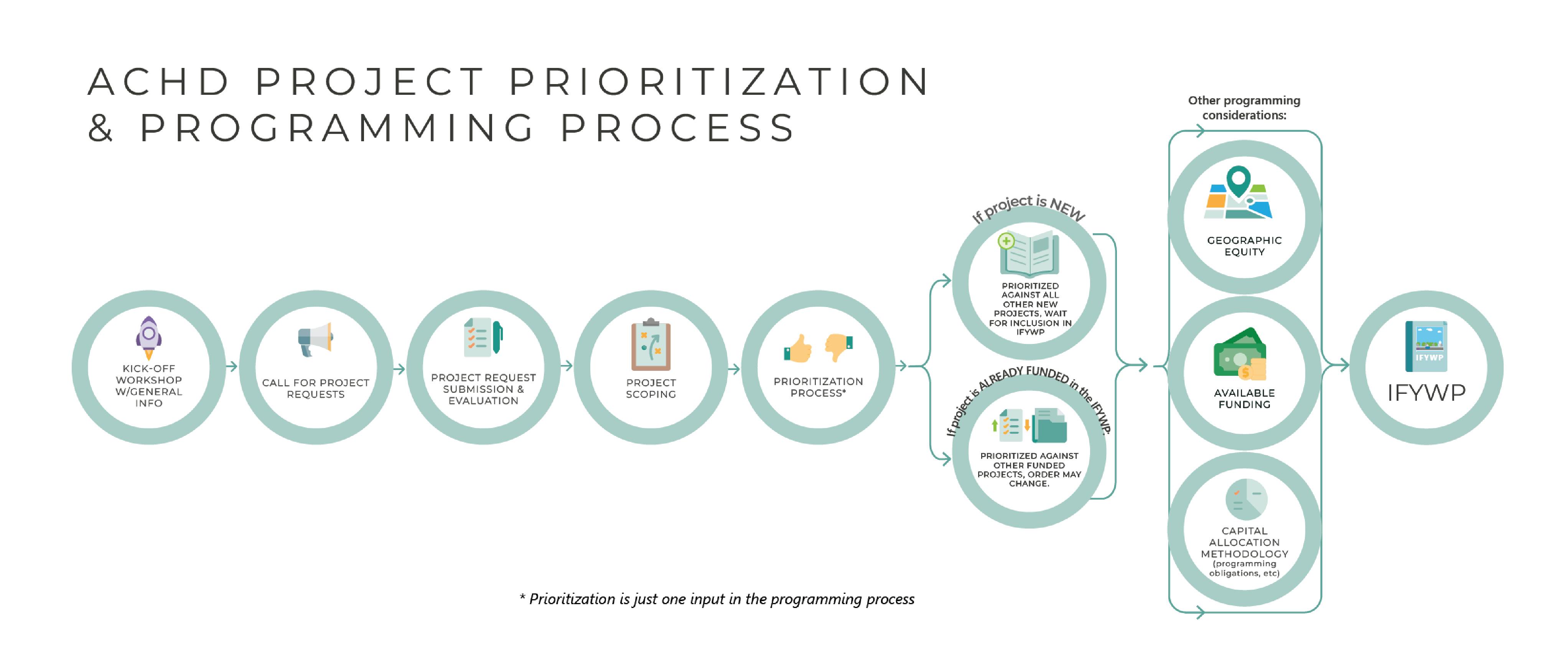 ACHD PROJECT PRIORITIZATION & PROGRAMMING PROCESS

KICK-OFF WORKSHOP W/GENERAL INFO

CALL FOR PROJECT REQUESTS

PROJECT REQUEST SUBMISSION & EVALUATION

PROJECT SCOPING

PRIORITIZATION PROCESS*

If project is NEW

PRIORITIZED AGAINST ALL OTHER NEW PROJECTS, WAIT FOR INCLUSION IN IFYWP

If project is ALREADY FUNDED in the IFYWP:

PRIORITIZED AGAINST OTHER FUNDED PROJECTS, ORDER MAY CHANGE.

Other programming considerations:

GEOGRAPHIC EQUITY

AVAILABLE FUNDING

CAPITAL ALLOCATION METHODOLOGY (programming obligations, etc)

IFYWP

IFYWP

* Prioritization is just one input in the programming process